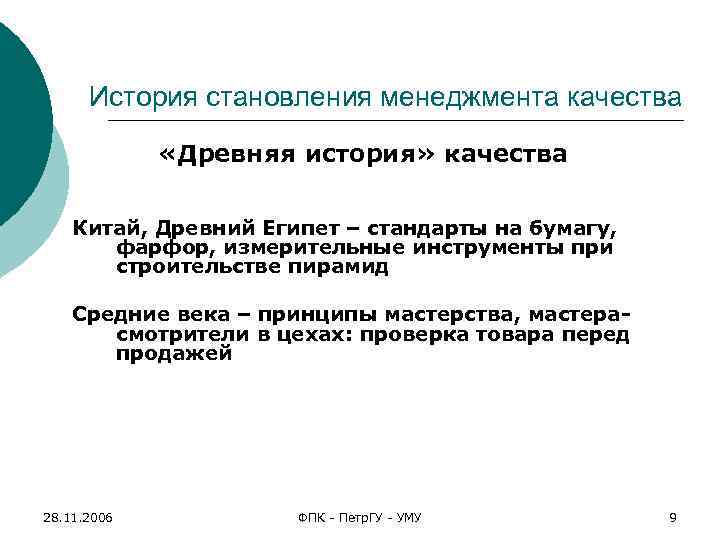 История становления менеджмента качества

«Древняя история» качества

Китай, Древний Египет – стандарты на бумагу, фарфор, измерительные инструменты при строительстве пирамид

Средние века – принципы мастерства, мастера-смотрители в цехах: проверка товара перед продажей

28.11.2006

ФПК - ПетрГУ - УМУ

9